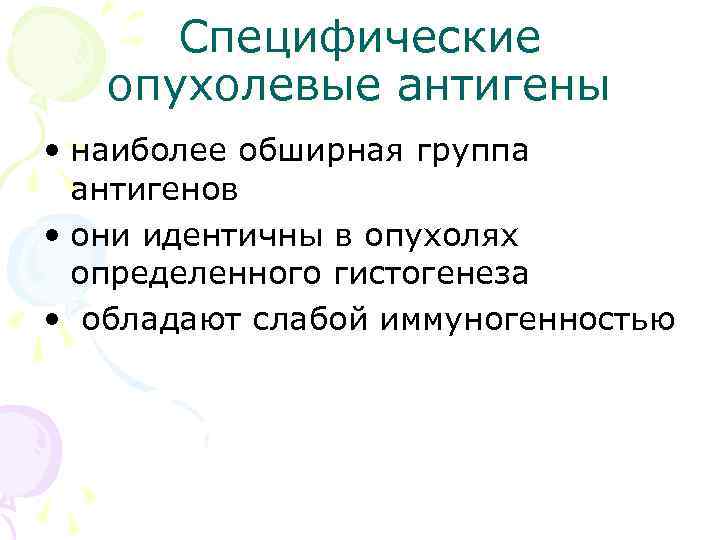 Специфические опухолевые антигены

• наиболее обширная группа антигенов
• они идентичны в опухолях определенного гистогенеза
• обладают слабой иммуногенностью